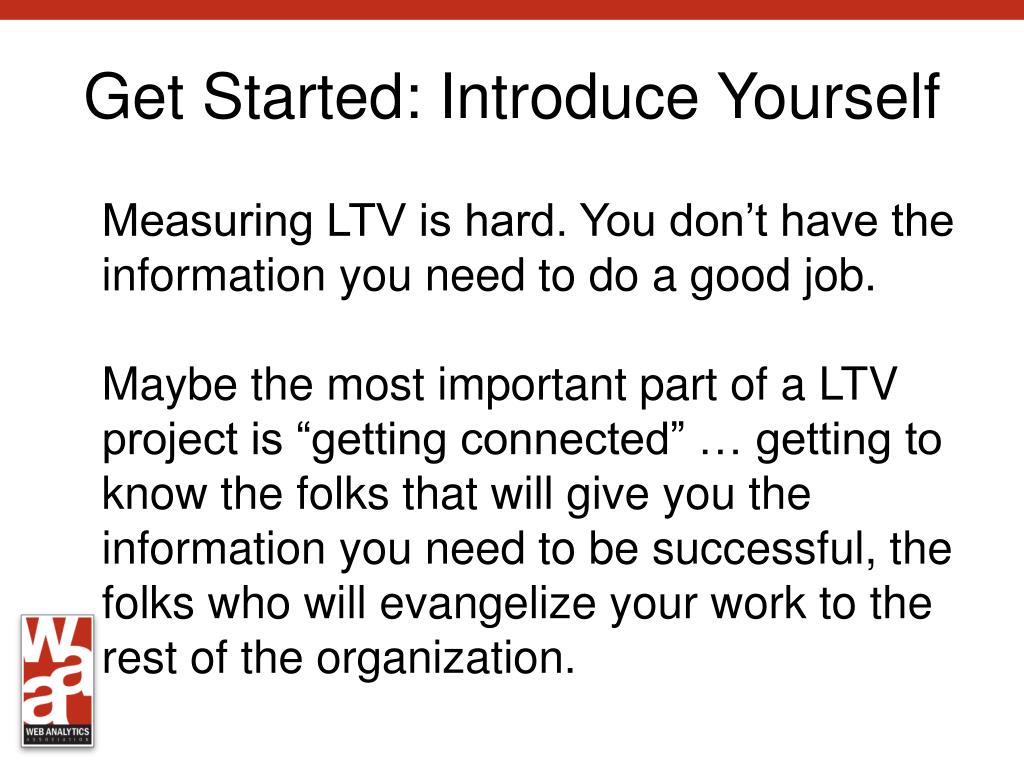 Get Started: Introduce Yourself

Measuring LTV is hard. You don’t have the information you need to do a good job.

Maybe the most important part of a LTV project is “getting connected” … getting to know the folks that will give you the information you need to be successful, the folks who will evangelize your work to the rest of the organization.

waa
WEB ANALYTICS
ASSOCIATION